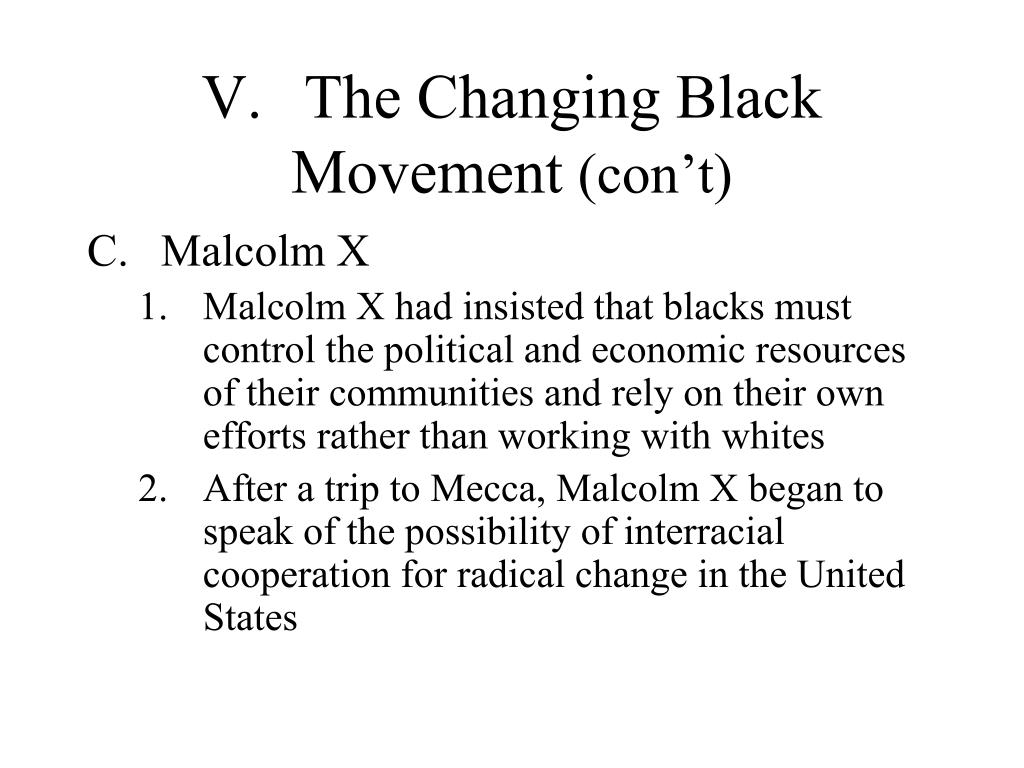 V. The Changing Black Movement (con’t)

C. Malcolm X

1. Malcolm X had insisted that blacks must control the political and economic resources of their communities and rely on their own efforts rather than working with whites

2. After a trip to Mecca, Malcolm X began to speak of the possibility of interracial cooperation for radical change in the United States